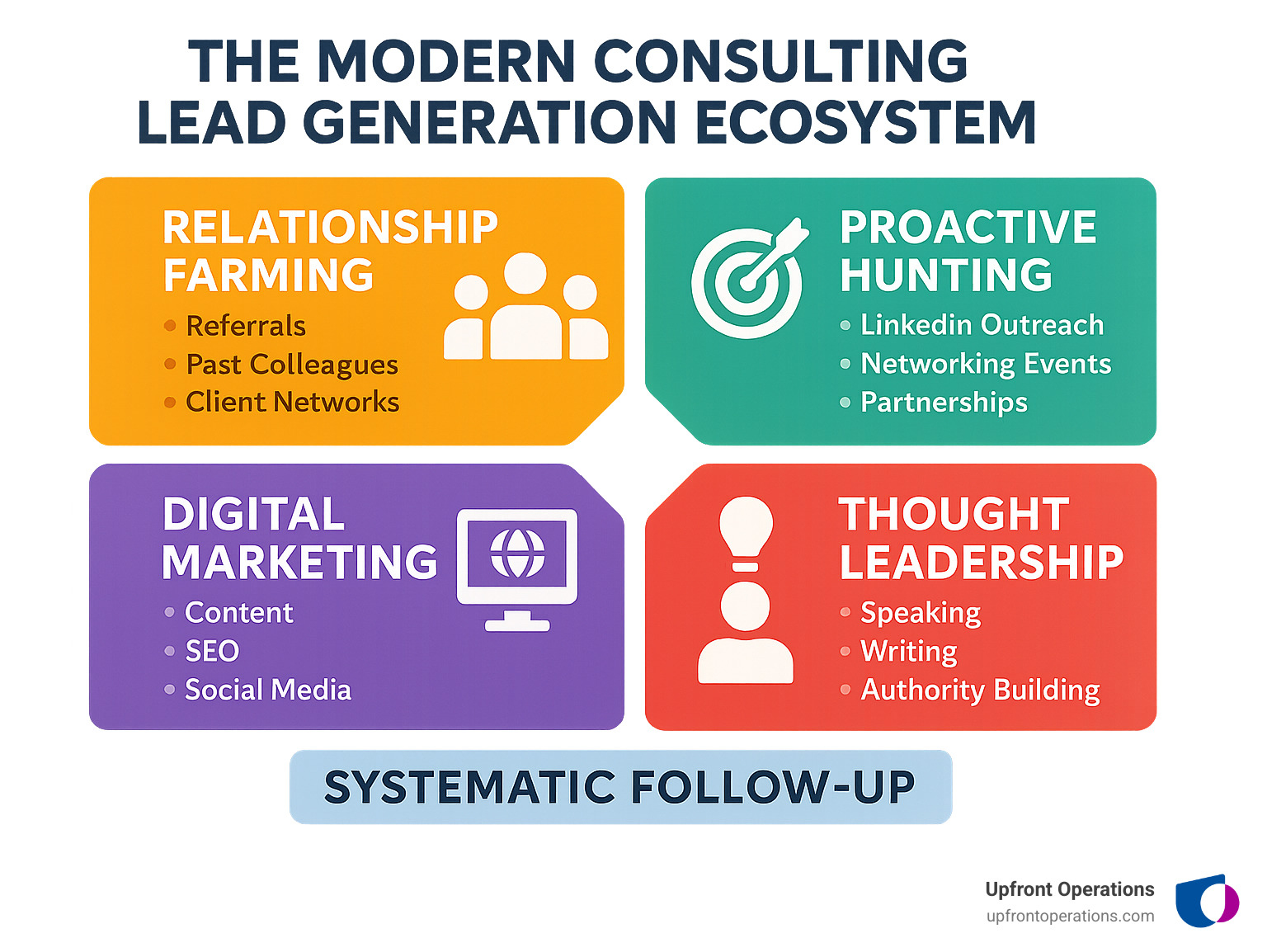 THE MODERN CONSULTING LEAD GENERATION ECOSYSTEM

RELATIONSHIP FARMING
- Referrals
- Past Colleagues
- Client Networks

PROACTIVE HUNTING
- Linkedin Outreach
- Networking Events
- Partnerships

DIGITAL MARKETING
- Content
- SEO
- Social Media

THOUGHT LEADERSHIP
- Speaking
- Writing
- Authority Building

SYSTEMATIC FOLLOW-UP

Upfront Operations
upfrontoperations.com